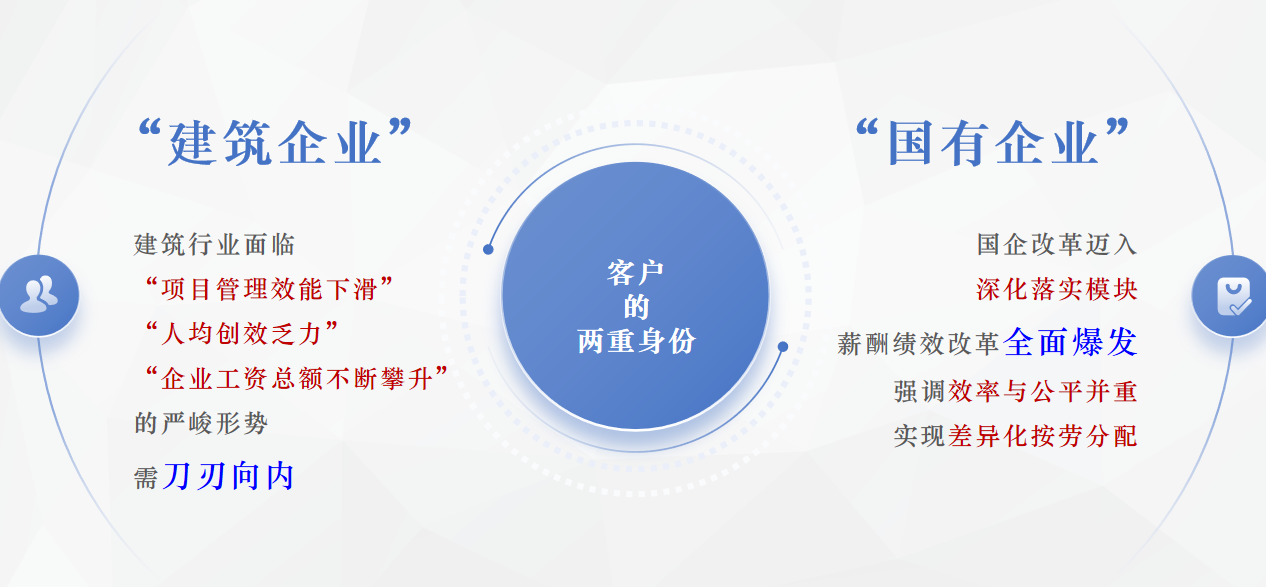 “建筑企业”

建筑行业面临
“项目管理效能下滑”
“人均创效乏力”
“企业工资总额不断攀升”
的严峻形势
需刀刃向内

客户
的
两重身份

“国有企业”

国企改革迈入
深化落实模块
薪酬绩效改革全面爆发
强调效率与公平并重
实现差异化按劳分配